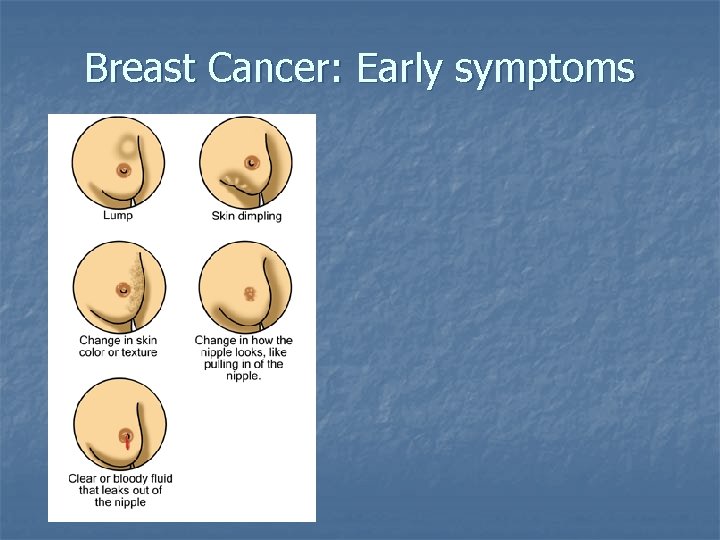 Breast Cancer: Early symptoms

Lump

Skin dimpling

Change in skin color or texture

Change in how the nipple looks, like pulling in of the nipple.

Clear or bloody fluid that leaks out of the nipple